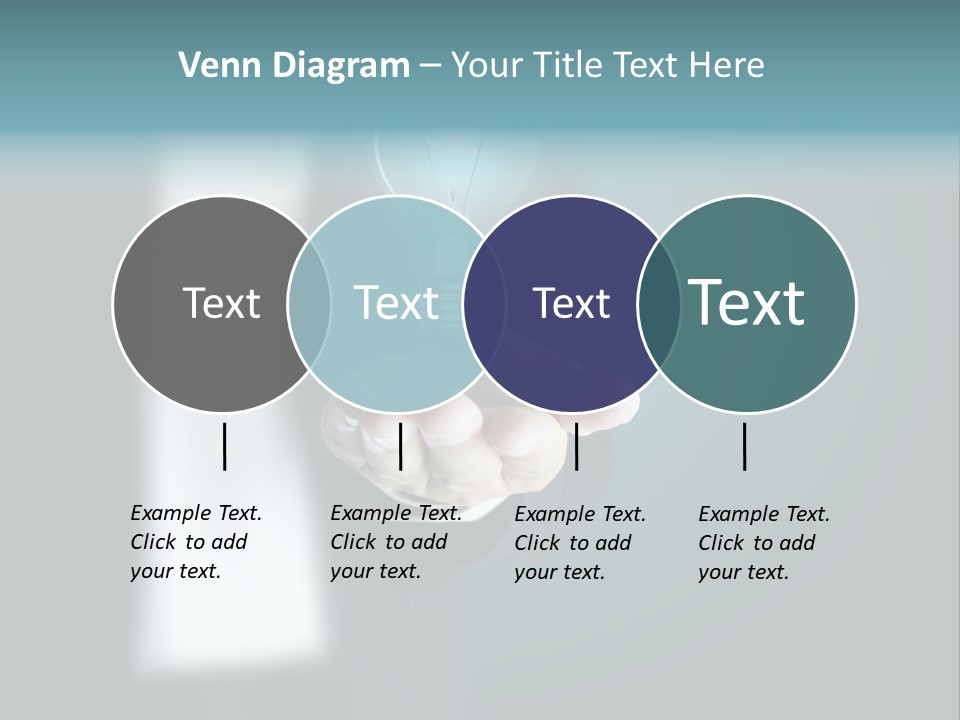 Venn Diagram – Your Title Text Here

Text

Text

Text

Text

Example Text. Click to add your text.

Example Text. Click to add your text.

Example Text. Click to add your text.

Example Text. Click to add your text.